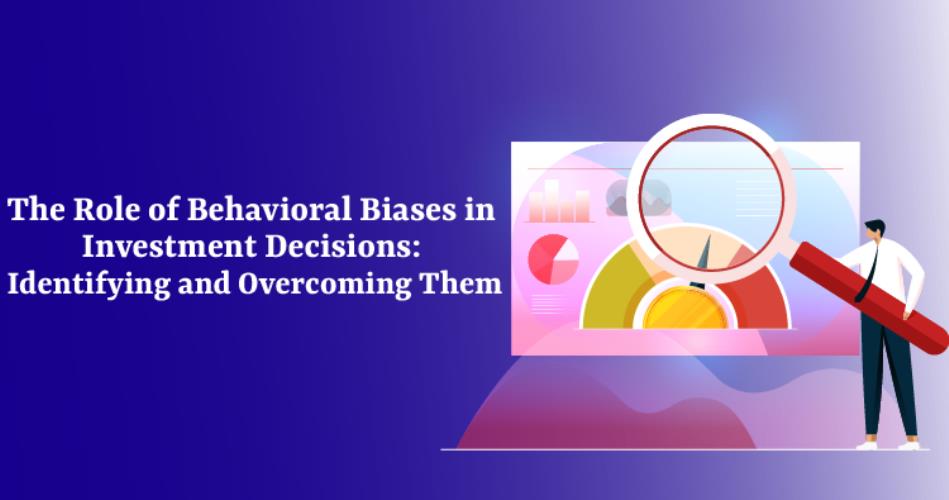 The Role of Behavioral Biases in Investment Decisions: Identifying and Overcoming Them